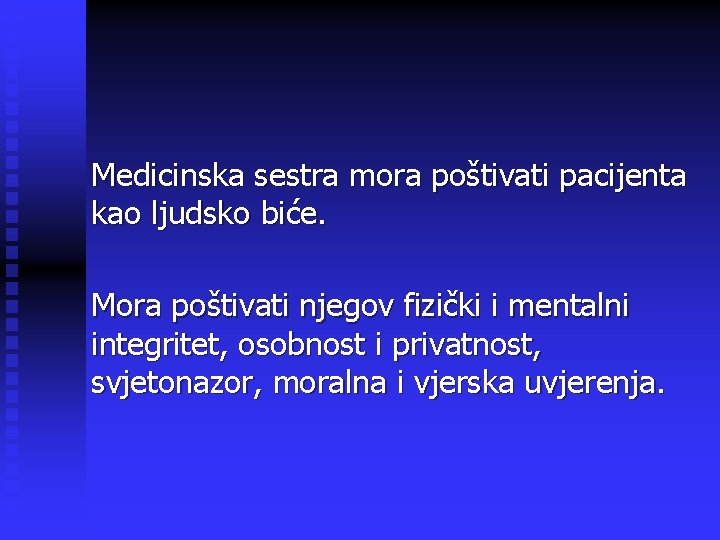 Medicinska sestra mora poštivati pacijenta kao ljudsko biće.

Mora poštivati njegov fizički i mentalni integritet, osobnost i privatnost, svjetonazor, moralna i vjerska uvjerenja.